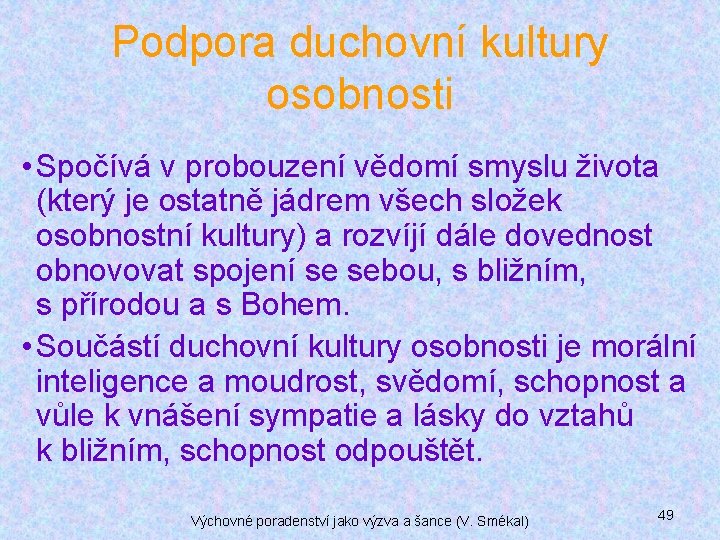 Podpora duchovní kultury osobnosti

• Spočívá v probouzení vědomí smyslu života (který je ostatně jádrem všech složek osobnostní kultury) a rozvíjí dále dovednost obnovovat spojení se sebou, s bližním, s přírodou a s Bohem.

• Součástí duchovní kultury osobnosti je morální inteligence a moudrost, svědomí, schopnost a vůle k vnášení sympatie a lásky do vztahů k bližním, schopnost odpouštět.

Výchovné poradenství jako výzva a šance (V. Smékal)

49